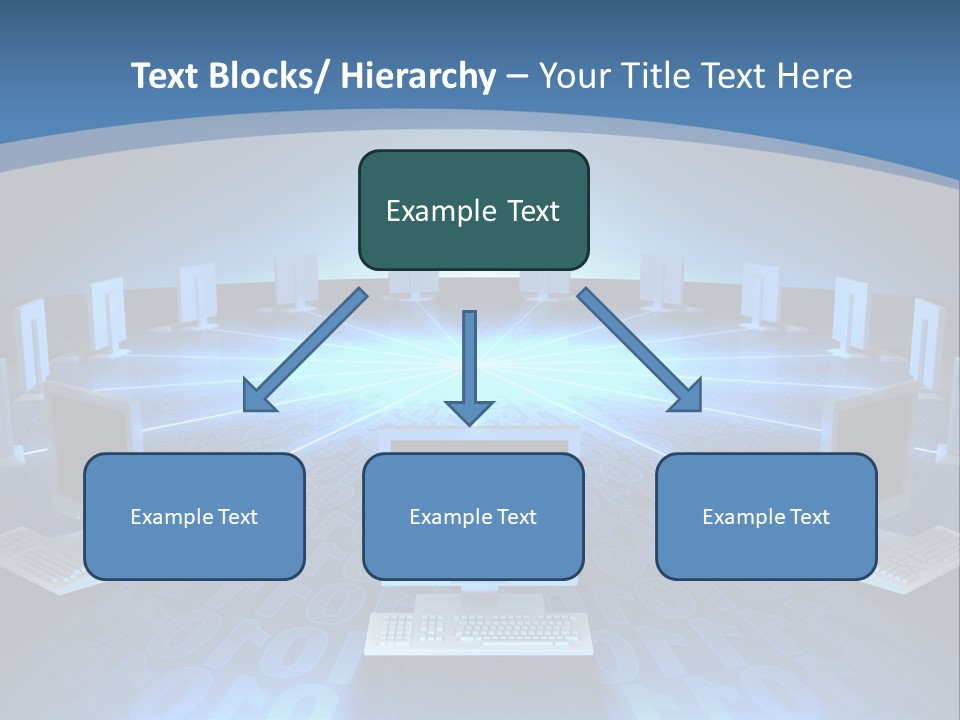 Text Blocks/ Hierarchy – Your Title Text Here

Example Text

Example Text

Example Text

Example Text